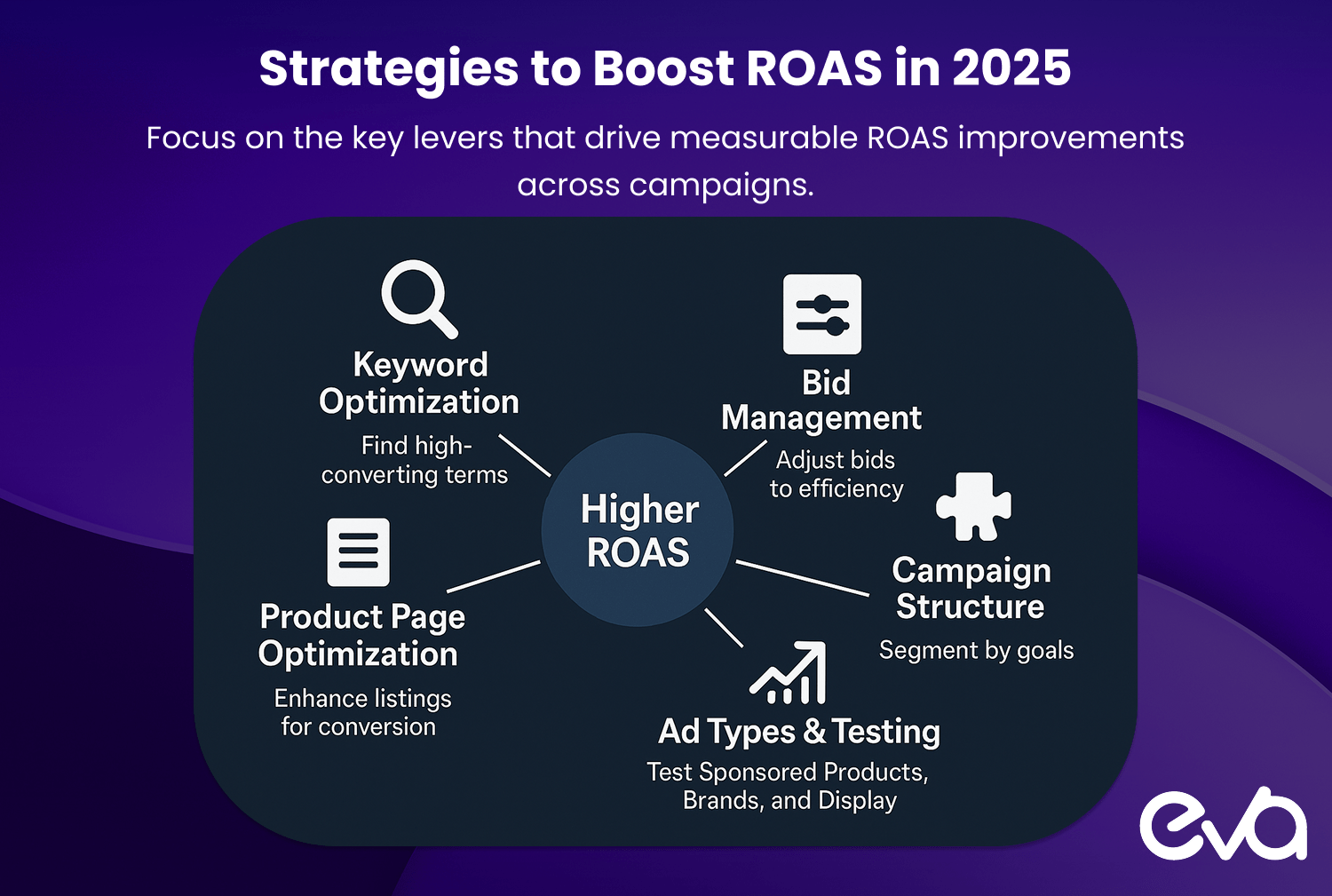 Strategies to Boost ROAS in 2025

Focus on the key levers that drive measurable ROAS improvements across campaigns.

Keyword Optimization
Find high-converting terms

Bid Management
Adjust bids to efficiency

Higher ROAS

Product Page Optimization
Enhance listings for conversion

Campaign Structure
Segment by goals

Ad Types & Testing
Test Sponsored Products, Brands, and Display

eva